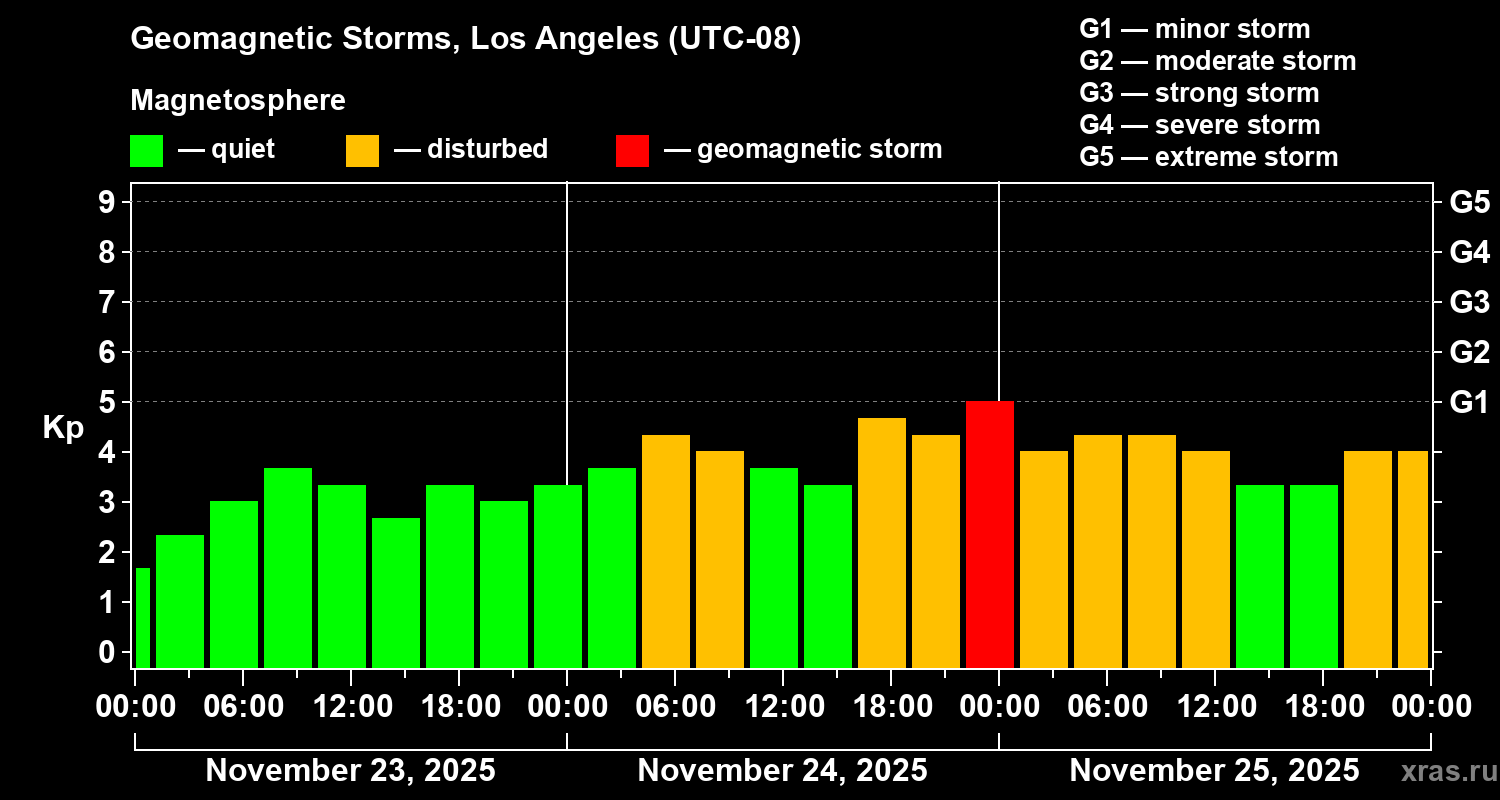 Geomagnetic Storms, Los Angeles (UTC-08)

Magnetosphere

— quiet — disturbed — geomagnetic storm

G1 — minor storm
G2 — moderate storm
G3 — strong storm
G4 — severe storm
G5 — extreme storm

Kp

9
8
7
6
5
4
3
2
1
0

G5
G4
G3
G2
G1

00:00 06:00 12:00 18:00 00:00 06:00 12:00 18:00 00:00 06:00 12:00 18:00 00:00

November 23, 2025 November 24, 2025 November 25, 2025

xras.ru